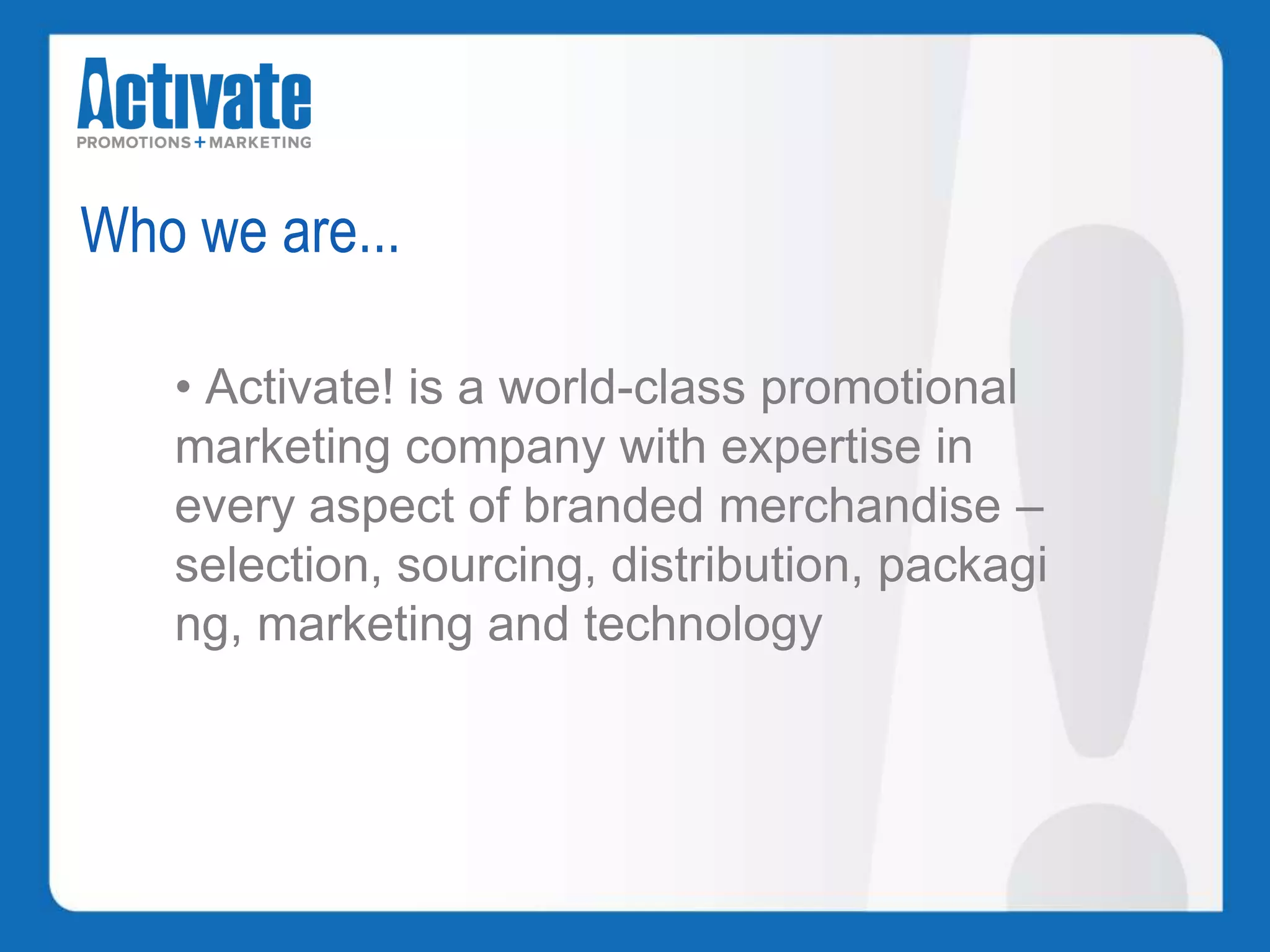 Activate
PROMOTIONS + MARKETING

Who we are...

• Activate! is a world-class promotional marketing company with expertise in every aspect of branded merchandise – selection, sourcing, distribution, packagi ng, marketing and technology